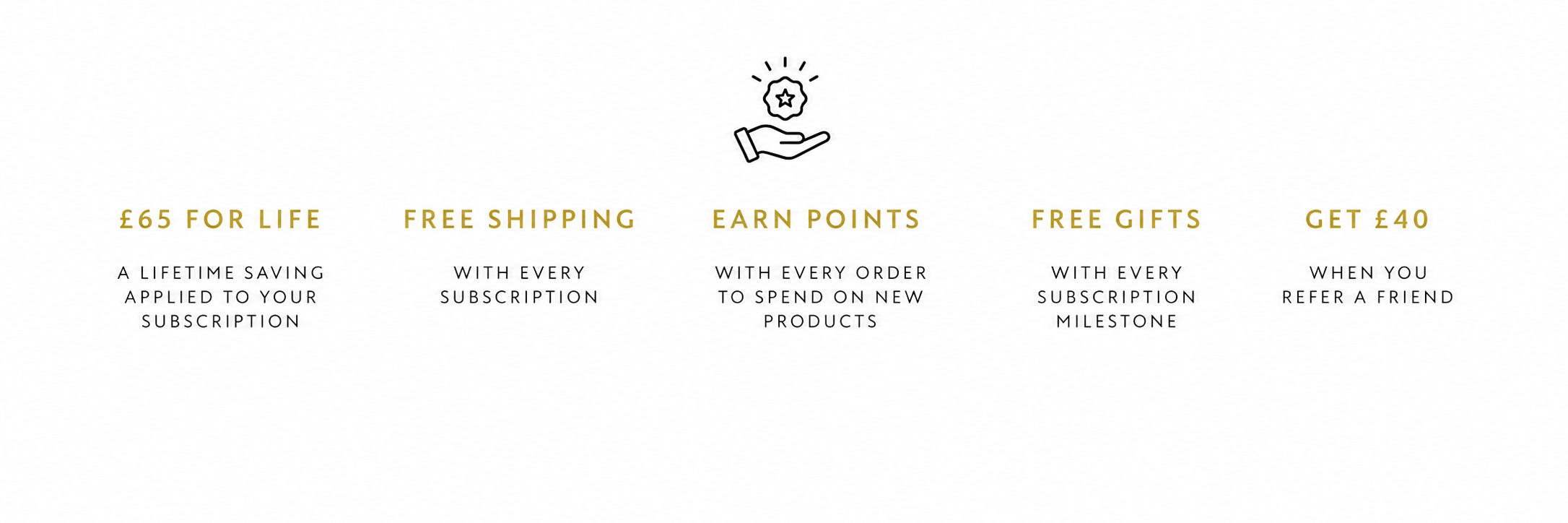 £65 FOR LIFE

A LIFETIME SAVING APPLIED TO YOUR SUBSCRIPTION

FREE SHIPPING

WITH EVERY SUBSCRIPTION

EARN POINTS

WITH EVERY ORDER TO SPEND ON NEW PRODUCTS

FREE GIFTS

WITH EVERY SUBSCRIPTION MILESTONE

GET £40

WHEN YOU REFER A FRIEND